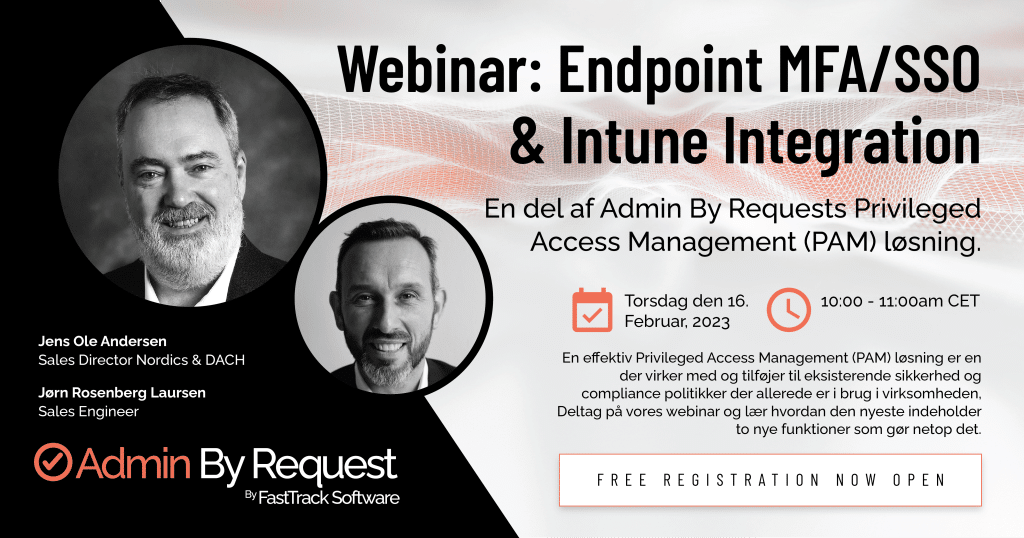 Webinar: Endpoint MFA/SSO & Intune Integration

En del af Admin By Requests Privileged Access Management (PAM) løsning.

Torsdag den 16. Februar, 2023

10:00 - 11:00am CET

En effektiv Privileged Access Management (PAM) løsning er en der virker med og tilføjer til eksisterende sikkerhed og compliance politikker der allerede er i brug i virksomheden, Deltag på vores webinar og lær hvordan den nyeste indeholder to nye funktioner som gør netop det.

FREE REGISTRATION NOW OPEN

Jens Ole Andersen
Sales Director Nordics & DACH

Jørn Rosenberg Laursen
Sales Engineer

Admin By Request
By FastTrack Software